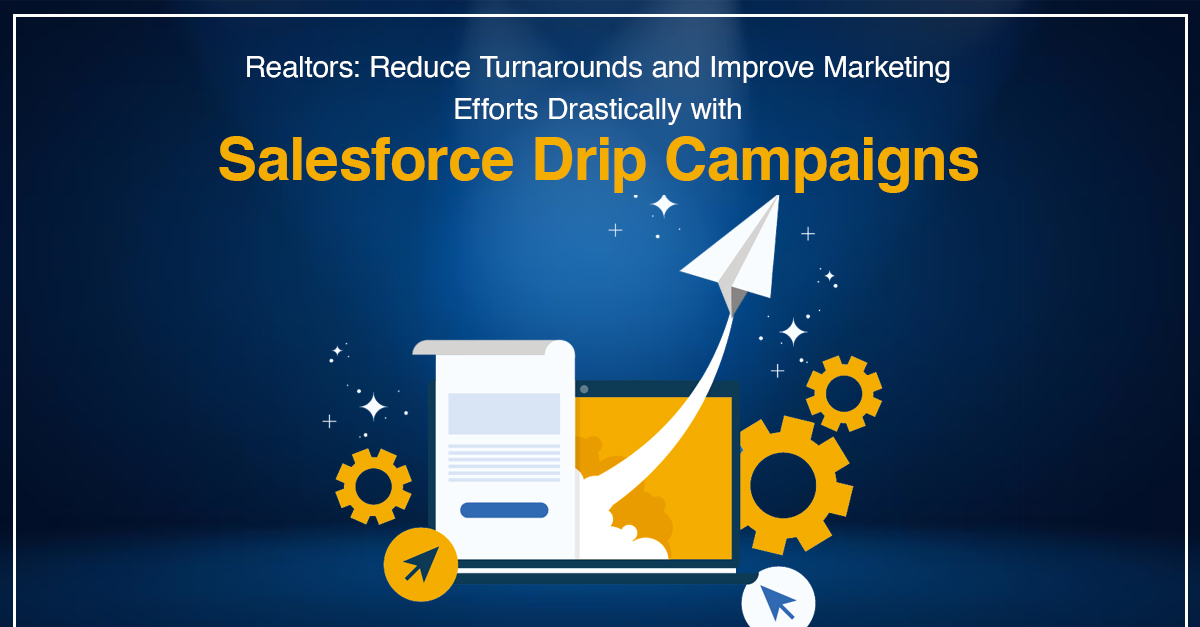 Realtors: Reduce Turnarounds and Improve Marketing Efforts Drastically with

Salesforce Drip Campaigns